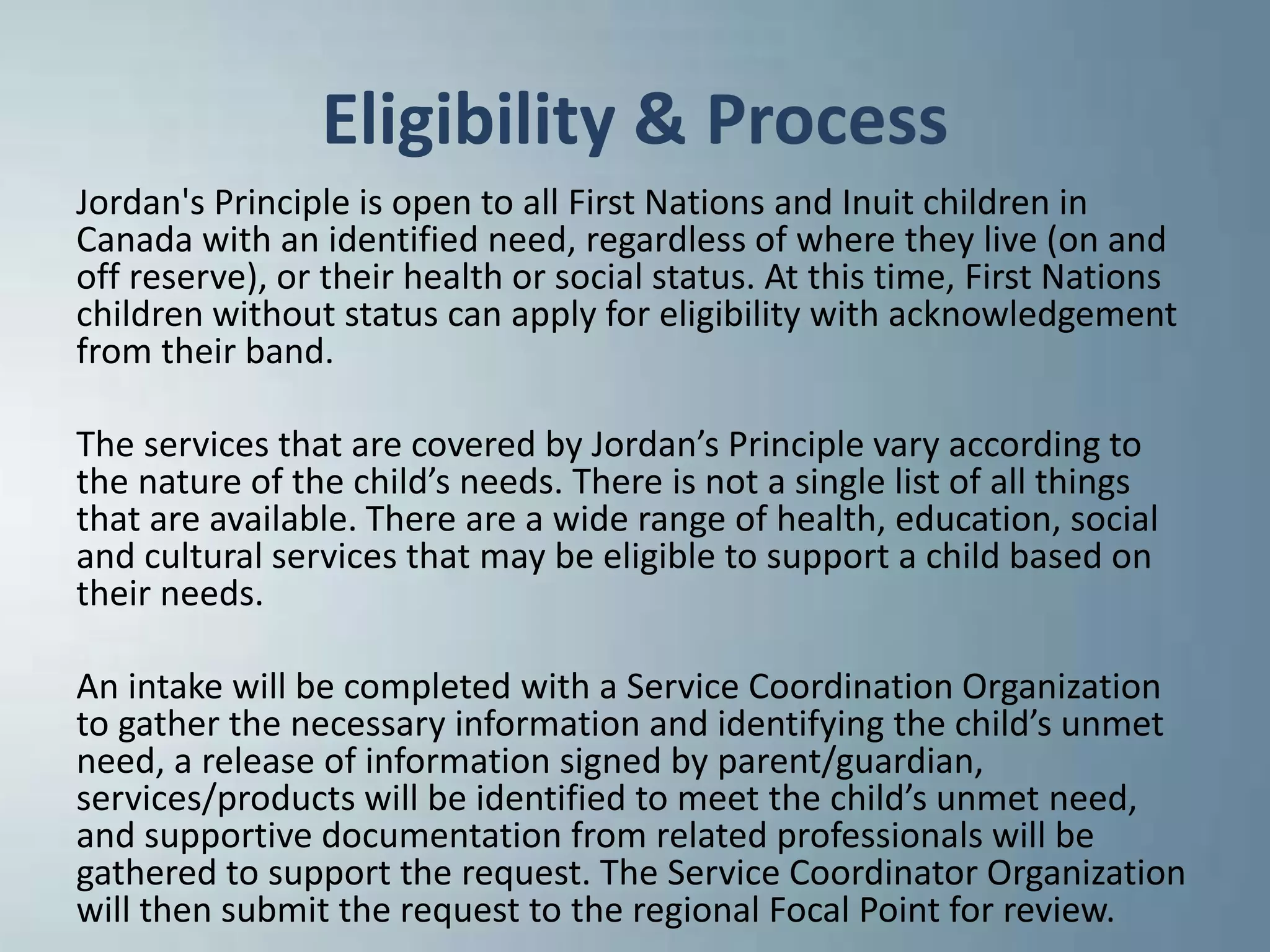 Eligibility & Process

Jordan's Principle is open to all First Nations and Inuit children in Canada with an identified need, regardless of where they live (on and off reserve), or their health or social status. At this time, First Nations children without status can apply for eligibility with acknowledgement from their band.

The services that are covered by Jordan’s Principle vary according to the nature of the child’s needs. There is not a single list of all things that are available. There are a wide range of health, education, social and cultural services that may be eligible to support a child based on their needs.

An intake will be completed with a Service Coordination Organization to gather the necessary information and identifying the child’s unmet need, a release of information signed by parent/guardian, services/products will be identified to meet the child’s unmet need, and supportive documentation from related professionals will be gathered to support the request. The Service Coordinator Organization will then submit the request to the regional Focal Point for review.